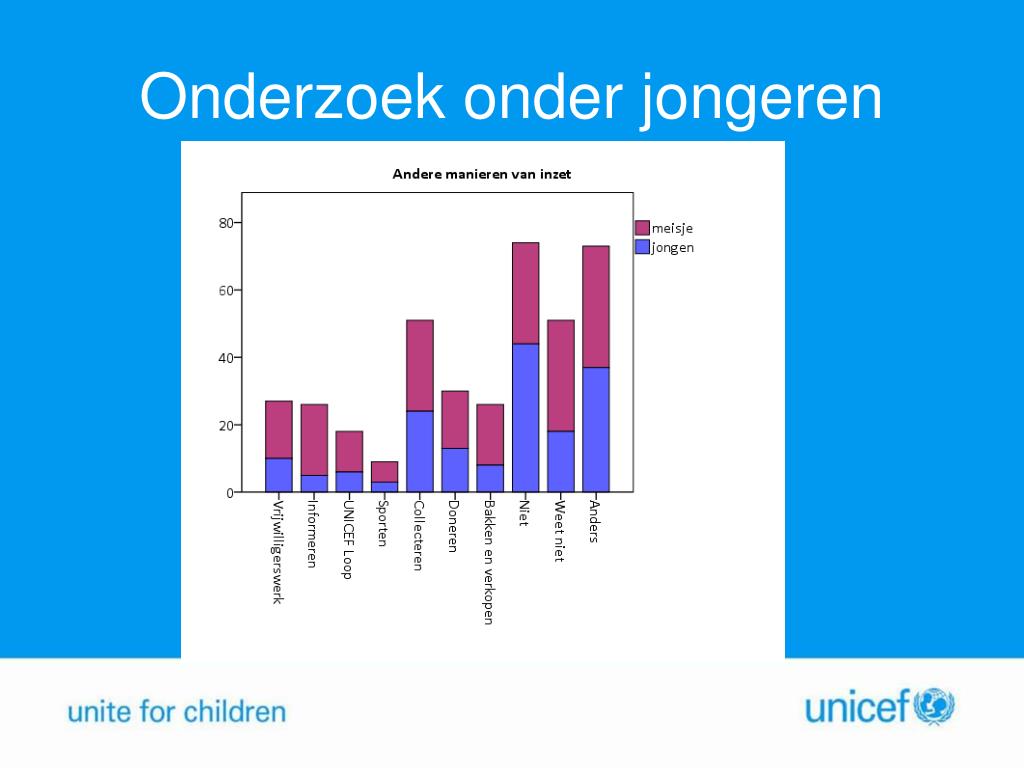 Onderzoek onder jongeren

Andere manieren van inzet

80
60
40
20
0

meisje
jongen

Vrijwilligerswerk
Informeren
UNICEF Loop
Sporten
Collecteren
Doneren
Bakken en verkopen
Niet
Weet niet
Anders

unite for children

unicef